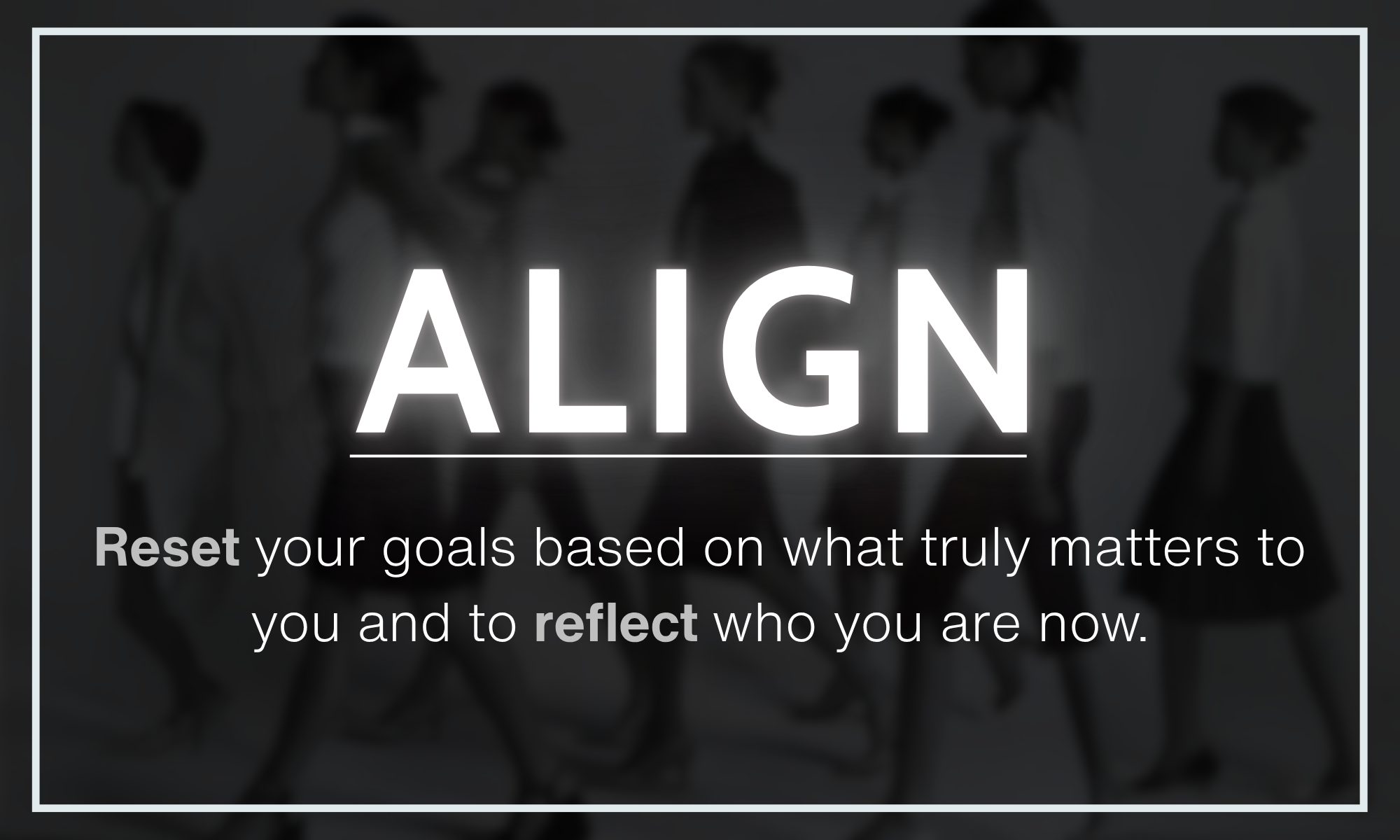 ALIGN

Reset your goals based on what truly matters to you and to reflect who you are now.